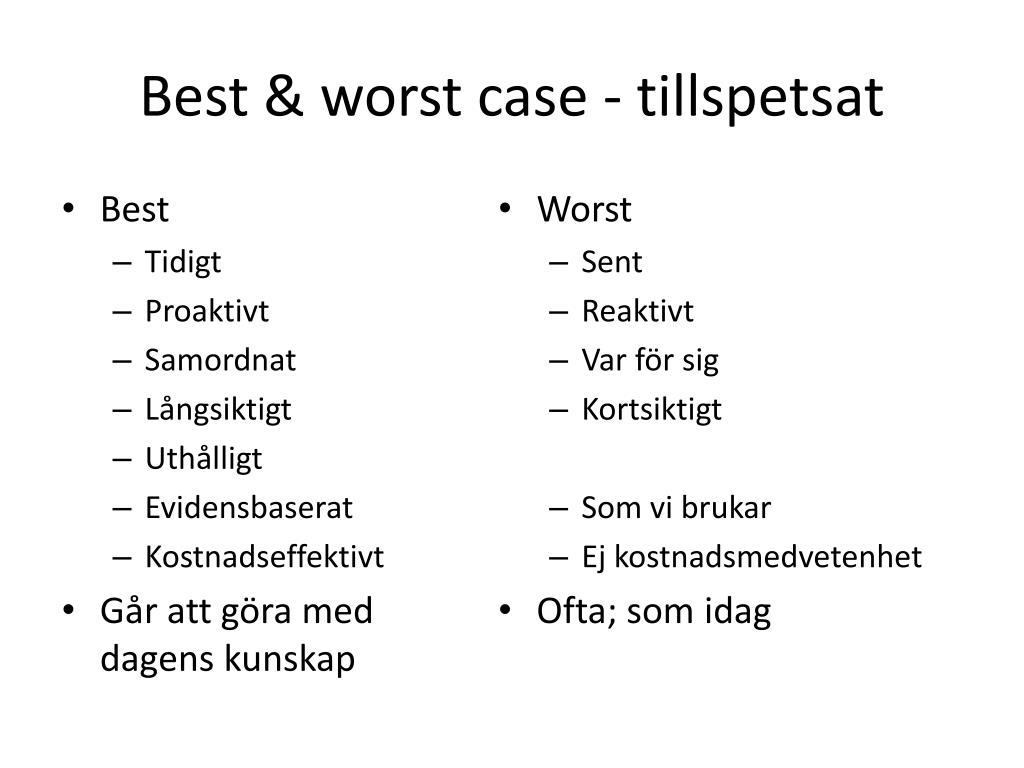 Best & worst case - tillspetsat

• Best
  – Tidigt
  – Proaktivt
  – Samordnat
  – Långsiktigt
  – Uthålligt
  – Evidensbaserat
  – Kostnadseffektivt
• Går att göra med dagens kunskap

• Worst
  – Sent
  – Reaktivt
  – Var för sig
  – Kortsiktigt

  – Som vi brukar
  – Ej kostnadsmedvetenhet
• Ofta; som idag